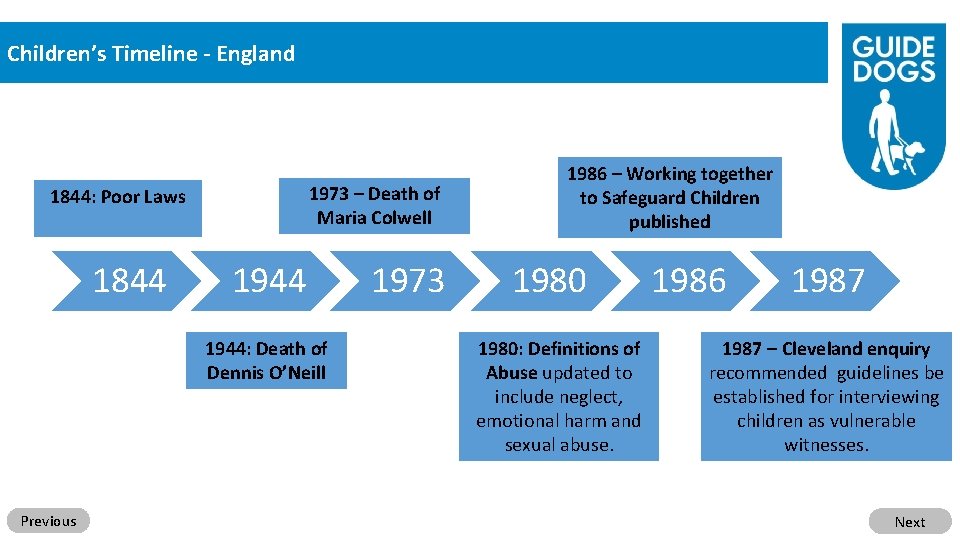 Children's Timeline - England

GUIDE DOGS

1844: Poor Laws

1973 – Death of Maria Colwell

1986 – Working together to Safeguard Children published

1844

1944

1973

1980

1986

1987

1944: Death of Dennis O'Neill

1980: Definitions of Abuse updated to include neglect, emotional harm and sexual abuse.

1987 – Cleveland enquiry recommended guidelines be established for interviewing children as vulnerable witnesses.

Previous

Next